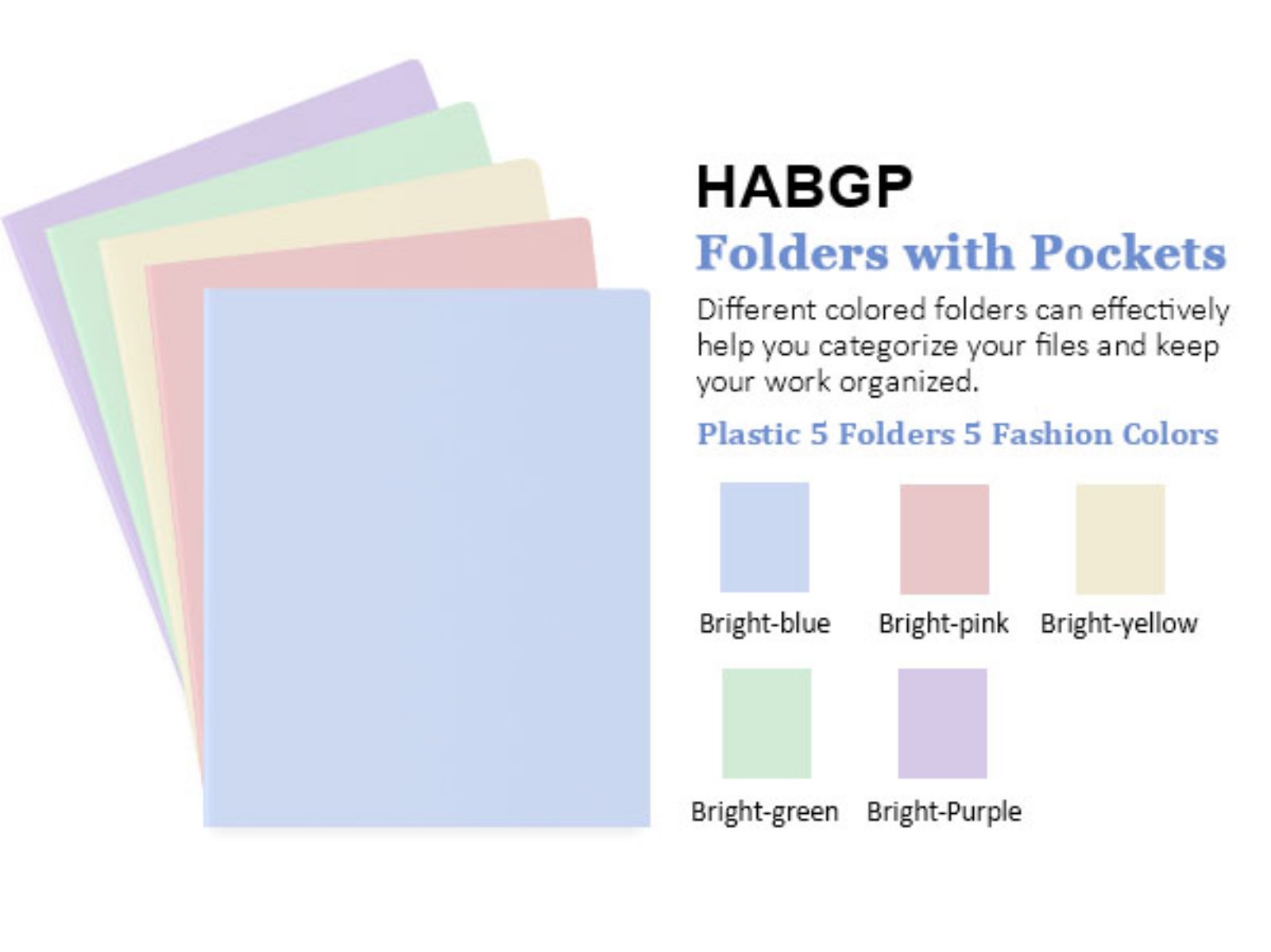 HABGP
Folders with Pockets

Different colored folders can effectively help you categorize your files and keep your work organized.

Plastic 5 Folders 5 Fashion Colors

Bright-blue
Bright-pink
Bright-yellow
Bright-green
Bright-Purple